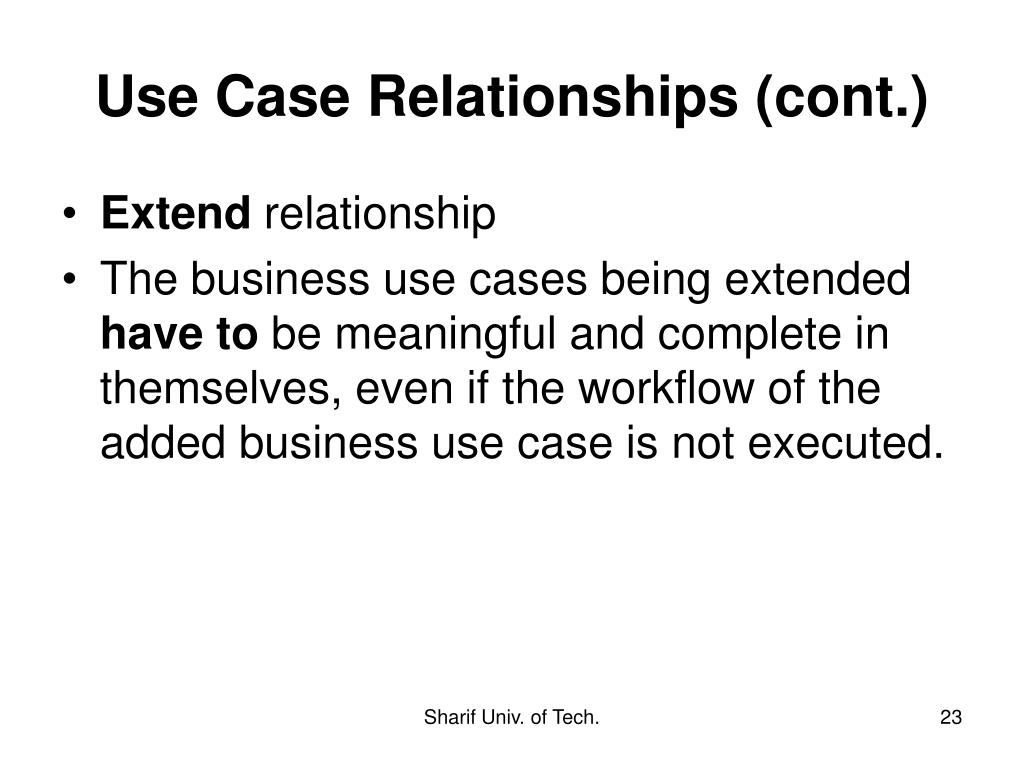 Use Case Relationships (cont.)

• Extend relationship
• The business use cases being extended have to be meaningful and complete in themselves, even if the workflow of the added business use case is not executed.

Sharif Univ. of Tech.

23